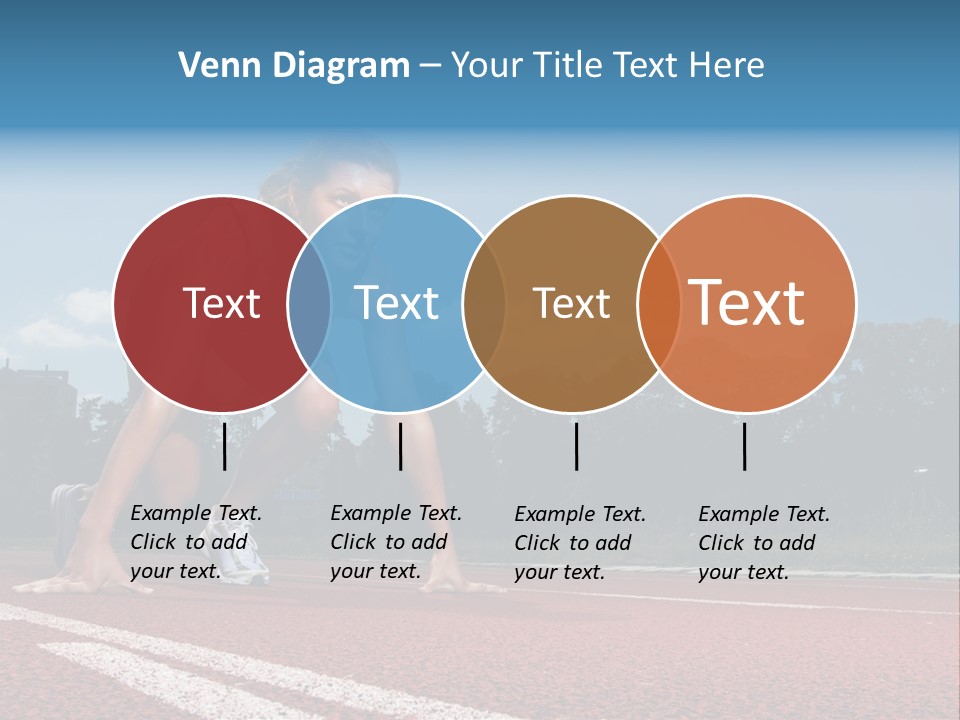 Venn Diagram – Your Title Text Here

Text

Text

Text

Text

Example Text. Click to add your text.

Example Text. Click to add your text.

Example Text. Click to add your text.

Example Text. Click to add your text.